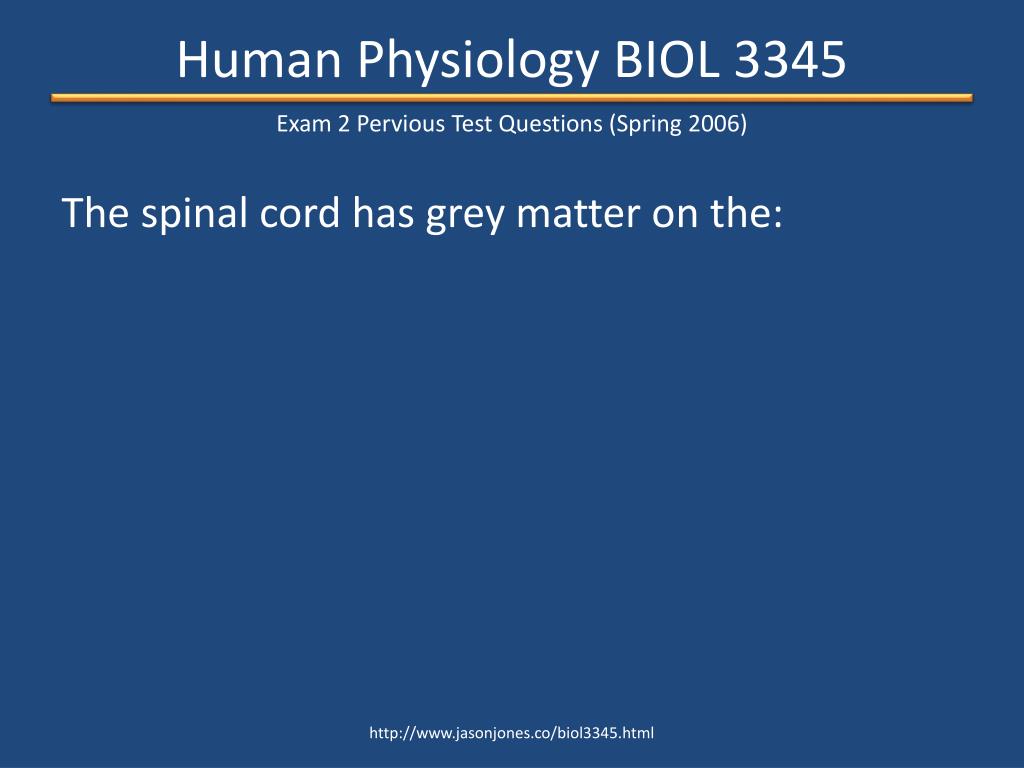 Human Physiology BIOL 3345

Exam 2 Pervious Test Questions (Spring 2006)

The spinal cord has grey matter on the:

http://www.jasonjones.co/biol3345.html